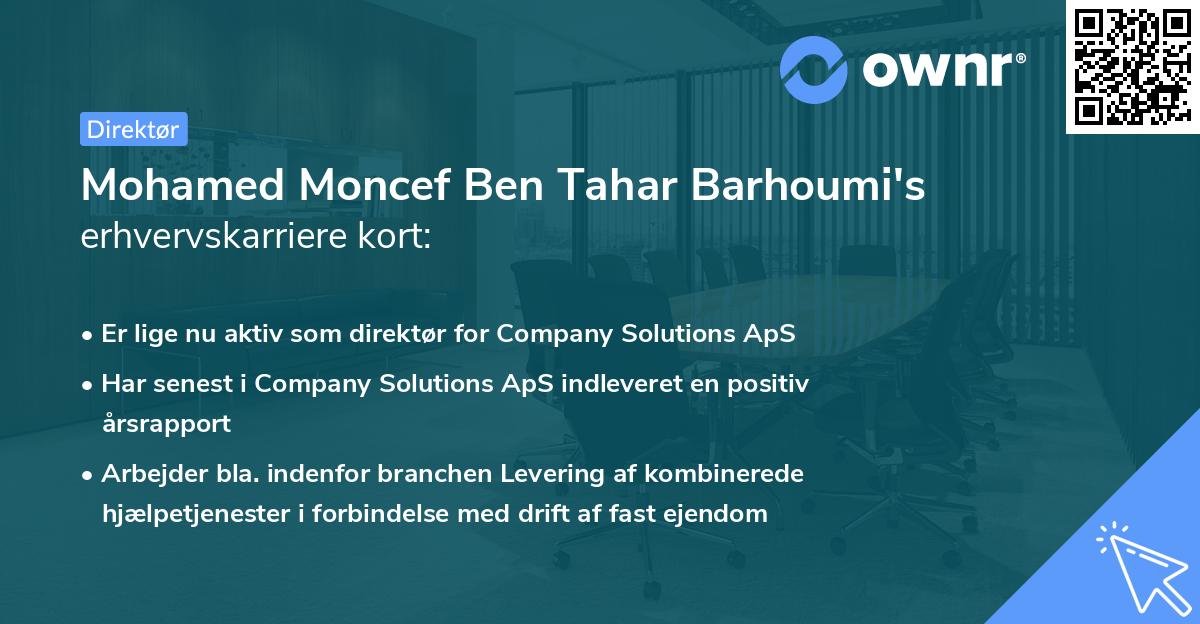 ownr®

Direktør

Mohamed Moncef Ben Tahar Barhoumi's erhvervskarriere kort:

• Er lige nu aktiv som direktør for Company Solutions ApS
• Har senest i Company Solutions ApS indleveret en positiv årsrapport
• Arbejder bla. indenfor branchen Levering af kombinerede hjælpetjenester i forbindelse med drift af fast ejendom